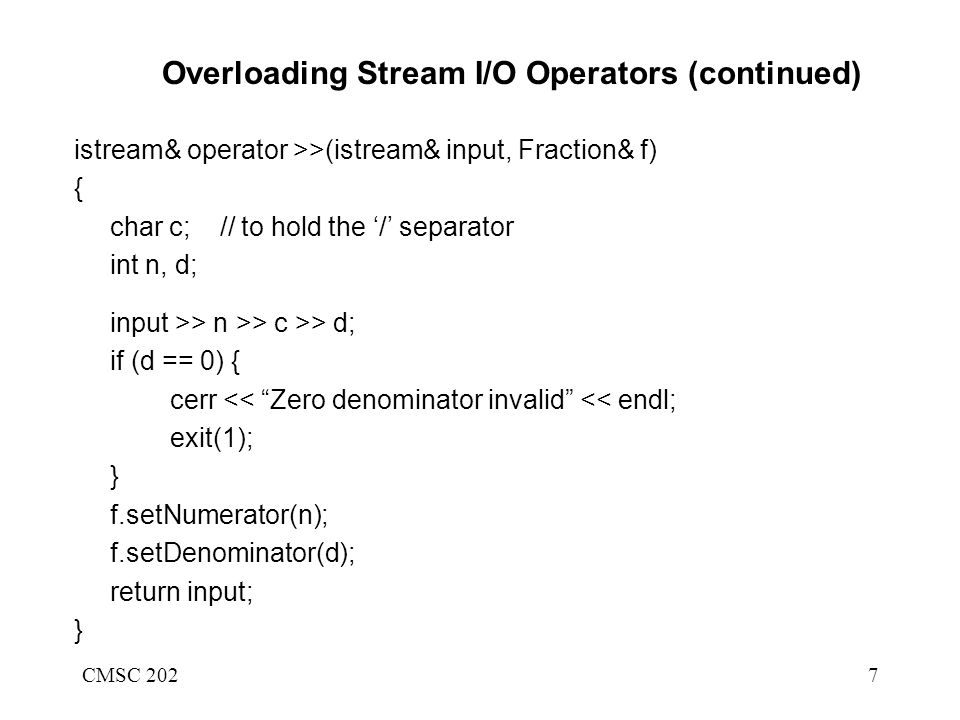 Overloading Stream I/O Operators (continued)

istream& operator >>(istream& input, Fraction& f)
{
char c;    // to hold the ‘/’ separator
int n, d;

input >> n >> c >> d;
if (d == 0) {
cerr << “Zero denominator invalid” << endl;
exit(1);
}
f.setNumerator(n);
f.setDenominator(d);
return input;
}

CMSC 202

7